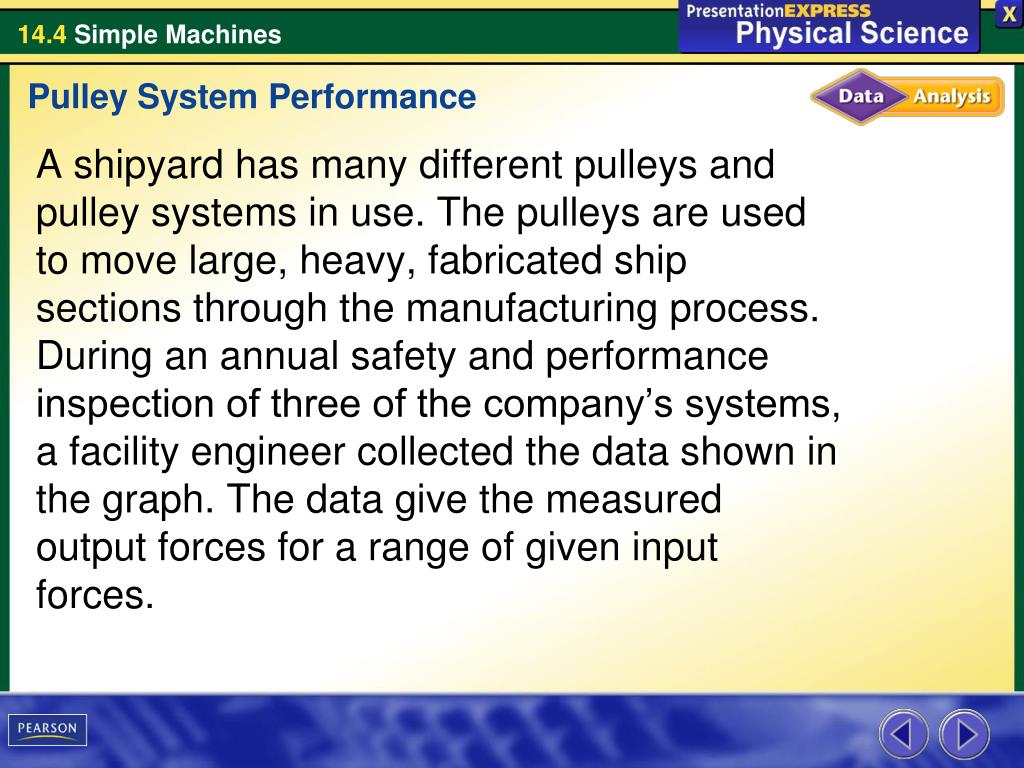 14.4 Simple Machines

PresentationEXPRESS
Physical Science

X

Pulley System Performance

Data Analysis

A shipyard has many different pulleys and pulley systems in use. The pulleys are used to move large, heavy, fabricated ship sections through the manufacturing process. During an annual safety and performance inspection of three of the company's systems, a facility engineer collected the data shown in the graph. The data give the measured output forces for a range of given input forces.

PEARSON